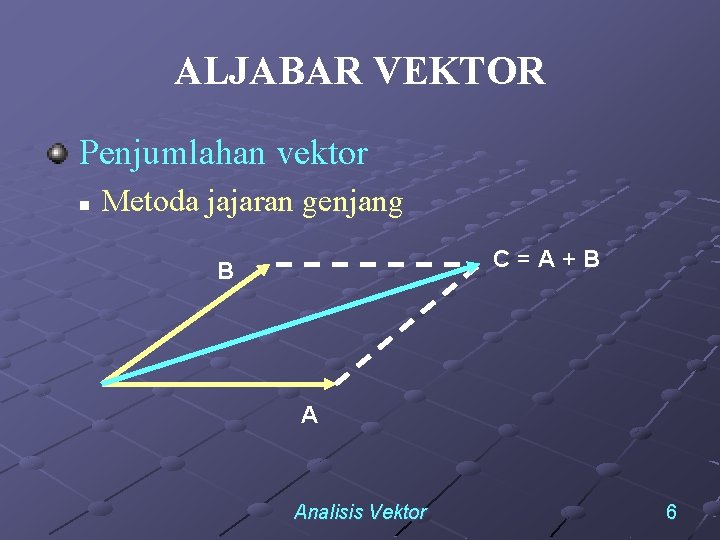 ALJABAR VEKTOR

Penjumlahan vektor

Metoda jajaran genjang

B

C = A + B

A

Analisis Vektor

6